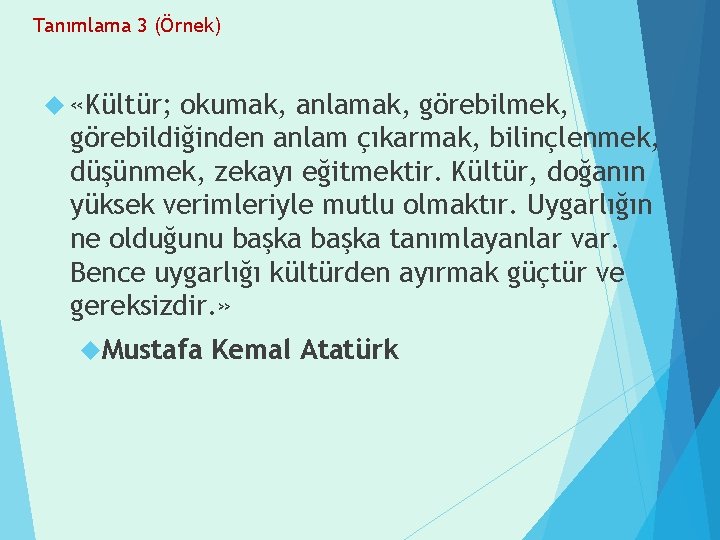 Tanımlama 3 (Örnek)

«Kültür; okumak, anlamak, görebilmek, görebildiğinden anlam çıkarmak, bilinçlenmek, düşünmek, zekayı eğitmektir. Kültür, doğanın yüksek verimleriyle mutlu olmaktır. Uygarlığın ne olduğunu başka başka tanımlayanlar var. Bence uygarlığı kültürden ayırmak güçtür ve gereksizdir.»

Mustafa Kemal Atatürk